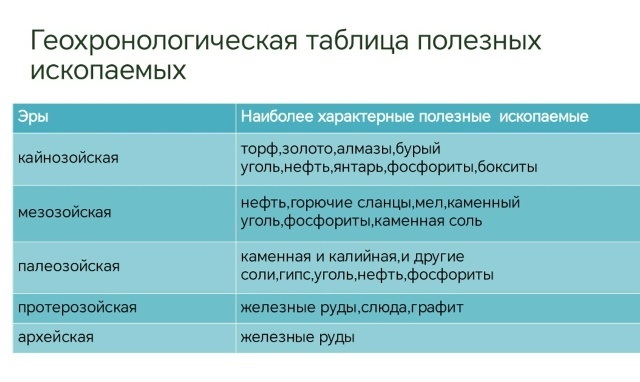 Геохронологическая таблица полезных ископаемых

| Эры | Наиболее характерные полезные  ископаемые |
|---|---|
| кайнозойская | торф,золото,алмазы,бурый уголь,нефть,янтарь,фосфориты,бокситы |
| мезозойская | нефть,горючие сланцы,мел,каменный уголь,фосфориты,каменная соль |
| палеозойская | каменная и калийная,и другие соли,гипс,уголь,нефть,фосфориты |
| протерозойская | железные руды,слюда,графит |
| архейская | железные руды |